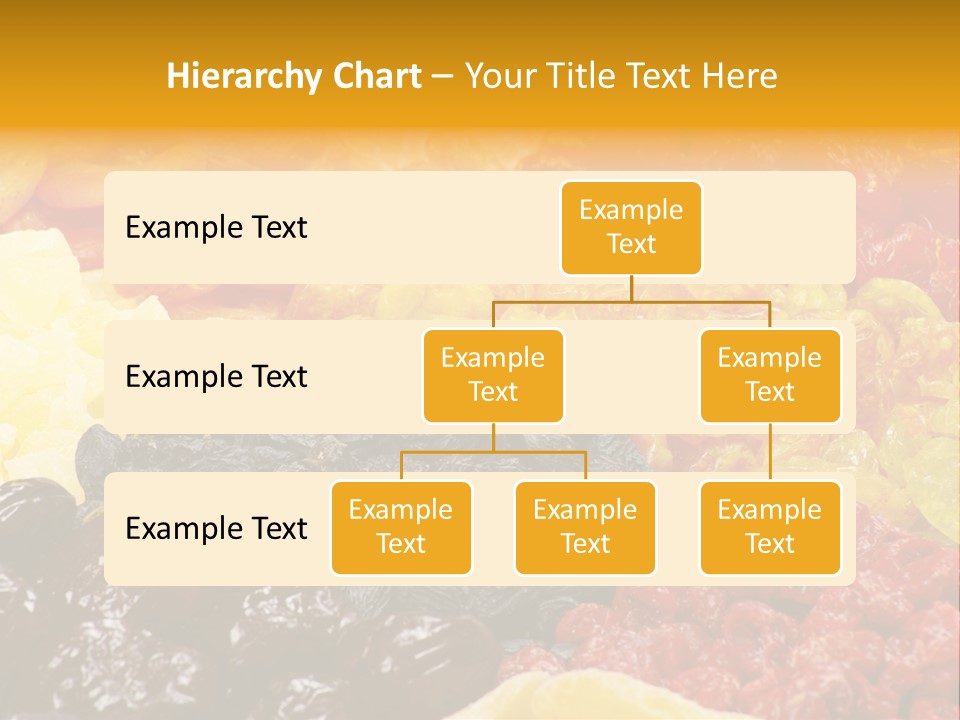 Hierarchy Chart – Your Title Text Here

Example Text

Example Text

Example Text

Example Text

Example Text

Example Text

Example Text

Example Text

Example Text